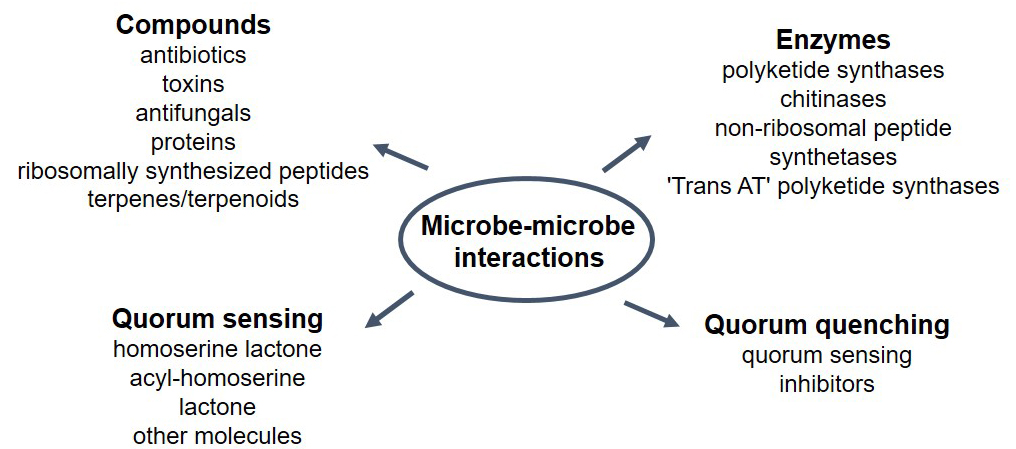 Compounds
antibiotics
toxins
antifungals
proteins
ribosomally synthesized peptides
terpenes/terpenoids

Enzymes
polyketide synthases
chitinases
non-ribosomal peptide synthetases
'Trans AT' polyketide synthases

Microbe-microbe interactions

Quorum sensing
homoserine lactone
acyl-homoserine lactone
other molecules

Quorum quenching
quorum sensing inhibitors